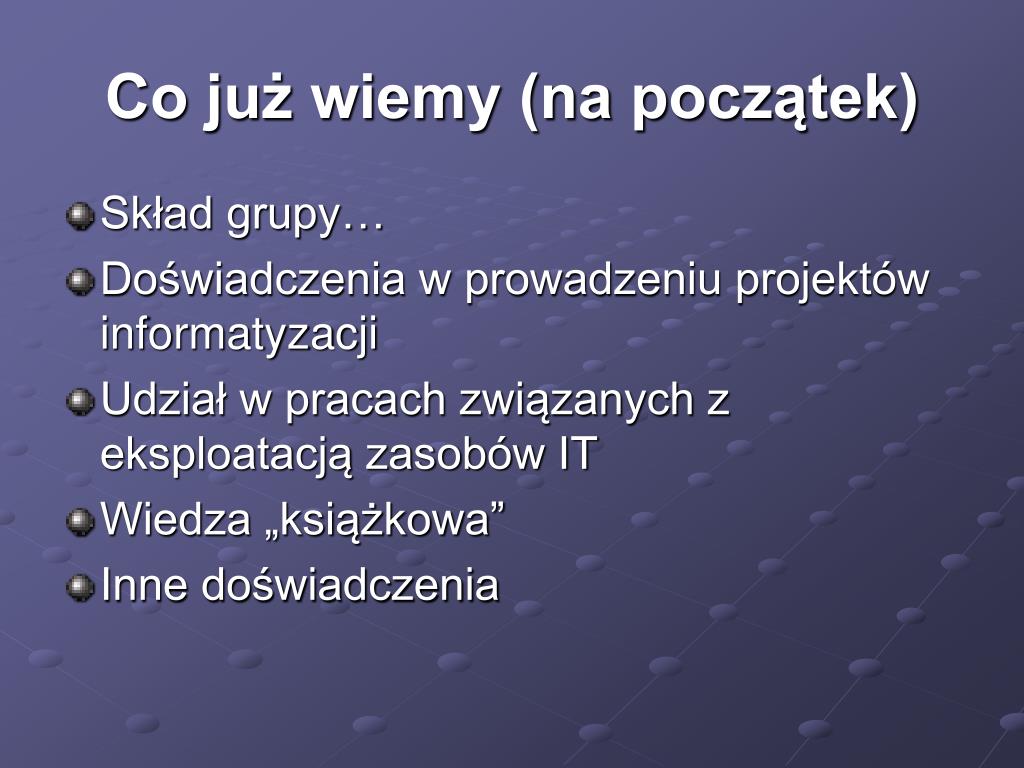 Co już wiemy (na początek)

Skład grupy…

Doświadczenia w prowadzeniu projektów informatyzacji

Udział w pracach związanych z eksploatacją zasobów IT

Wiedza „książkowa”

Inne doświadczenia